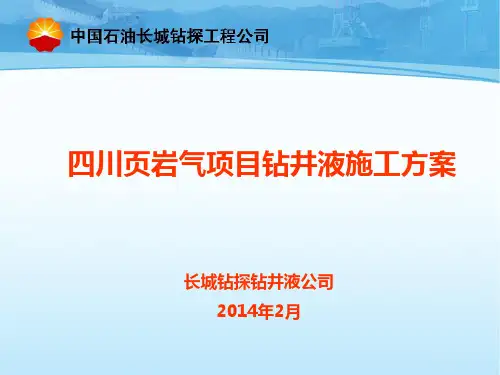 中国石油长城钻探工程公司

四川页岩气项目钻井液施工方案

长城钻探钻井液公司

2014年2月